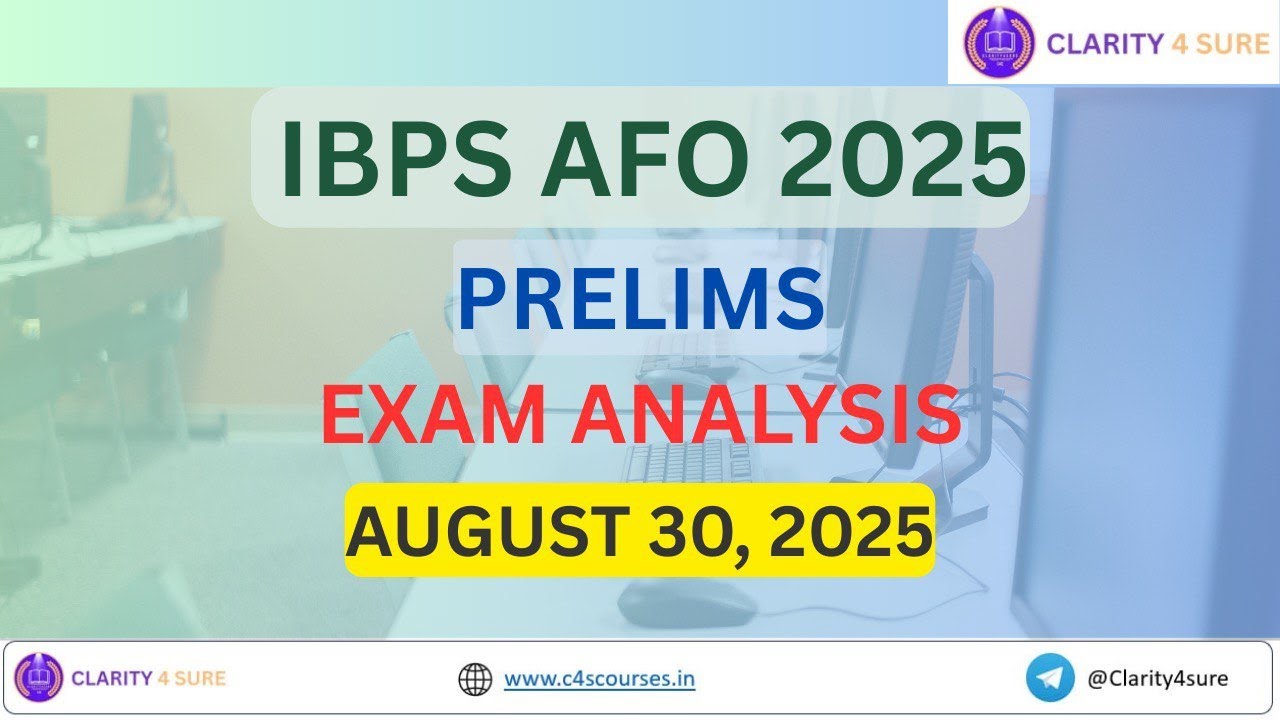 CLARITY 4 SURE

IBPS AFO 2025

PRELIMS

EXAM ANALYSIS

AUGUST 30, 2025

CLARITY 4 SURE

www.c4scourses.in

@Clarity4sure